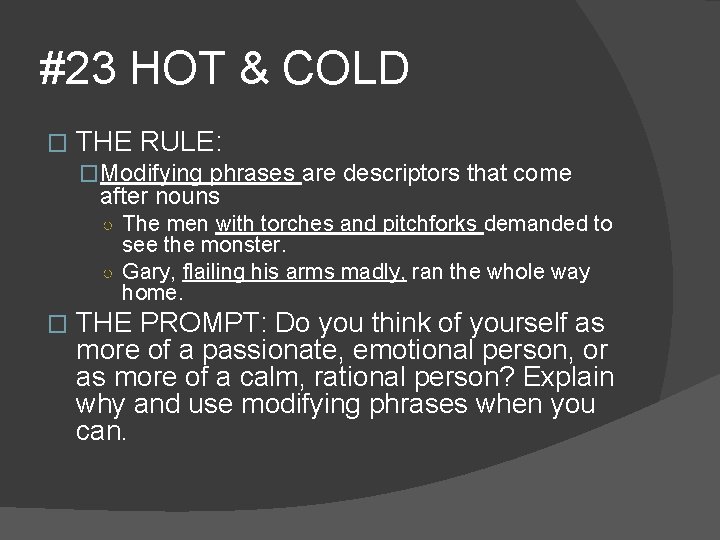 #23 HOT & COLD

THE RULE:

Modifying phrases are descriptors that come after nouns

The men with torches and pitchforks demanded to see the monster.

Gary, flailing his arms madly, ran the whole way home.

THE PROMPT: Do you think of yourself as more of a passionate, emotional person, or as more of a calm, rational person? Explain why and use modifying phrases when you can.